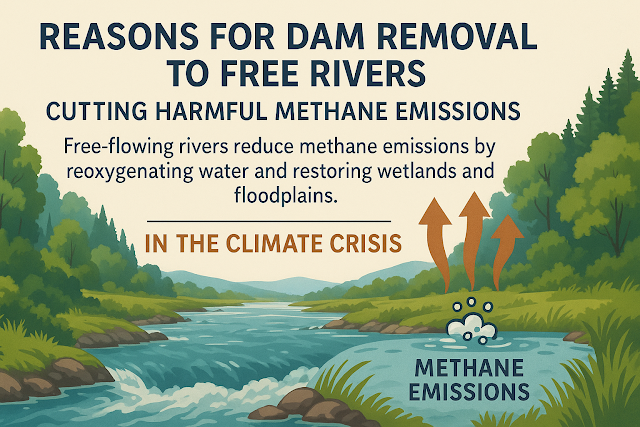 REASONS FOR DAM REMOVAL TO FREE RIVERS

CUTTING HARMFUL METHANE EMISSIONS

Free-flowing rivers reduce methane emissions by reoxygenating water and restoring wetlands and floodplains.

IN THE CLIMATE CRISIS

METHANE EMISSIONS